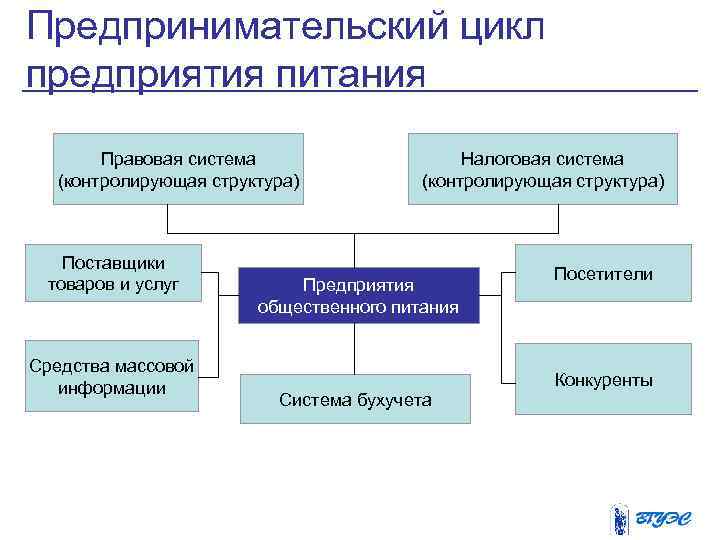 Предпринимательский цикл предприятия питания

Правовая система (контролирующая структура)

Налоговая система (контролирующая структура)

Поставщики товаров и услуг

Предприятия общественного питания

Посетители

Средства массовой информации

Система бухучета

Конкуренты

ВГУЭС